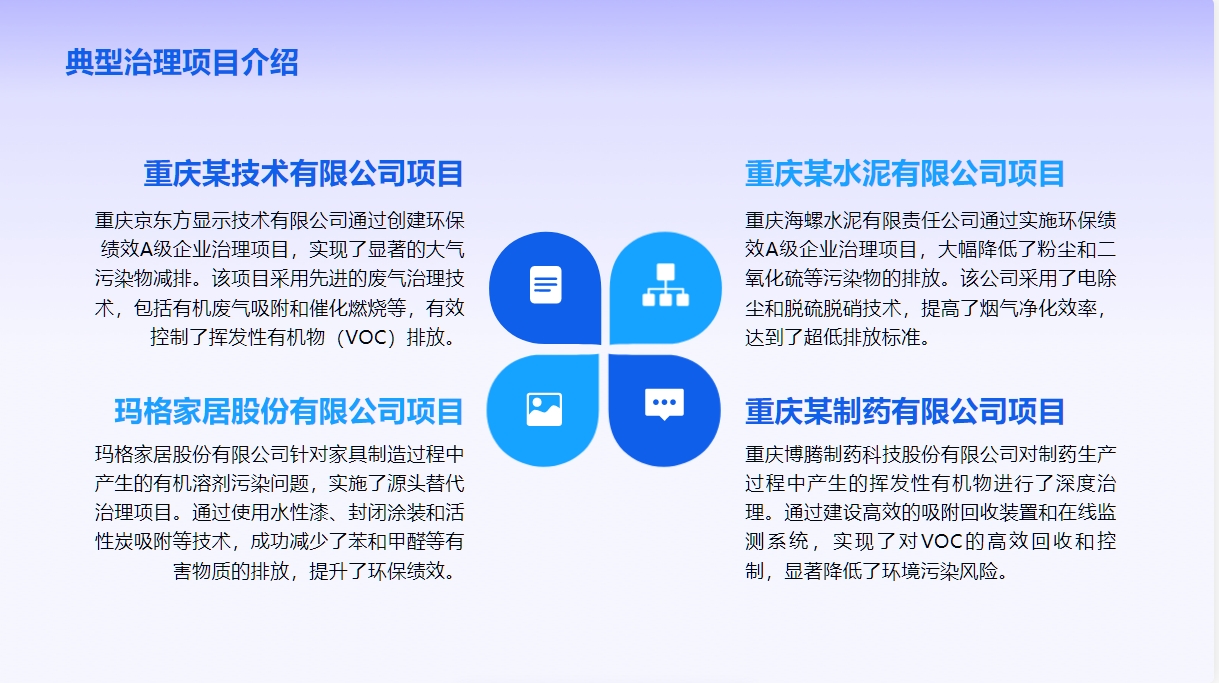 典型治理项目介绍

重庆某技术有限公司项目

重庆京东方显示技术有限公司通过创建环保绩效A级企业治理项目，实现了显著的大气污染物减排。该项目采用先进的废气治理技术，包括有机废气吸附和催化燃烧等，有效控制了挥发性有机物（VOC）排放。

玛格家居股份有限公司项目

玛格家居股份有限公司针对家具制造过程中产生的有机溶剂污染问题，实施了源头替代治理项目。通过使用水性漆、封闭涂装和活性炭吸附等技术，成功减少了苯和甲醛等有害物质的排放，提升了环保绩效。

重庆某水泥有限公司项目

重庆海螺水泥有限责任公司通过实施环保绩效A级企业治理项目，大幅降低了粉尘和二氧化硫等污染物的排放。该公司采用了电除尘和脱硫脱硝技术，提高了烟气净化效率，达到了超低排放标准。

重庆某制药有限公司项目

重庆博腾制药科技股份有限公司对制药生产过程中产生的挥发性有机物进行了深度治理。通过建设高效的吸附回收装置和在线监测系统，实现了对VOC的高效回收和控制，显著降低了环境污染风险。